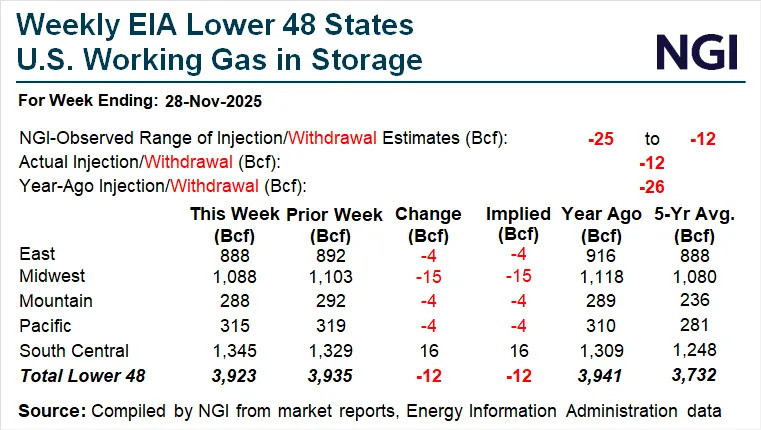 Weekly EIA Lower 48 States
U.S. Working Gas in Storage

NGI

For Week Ending: 28-Nov-2025

NGI-Observed Range of Injection/Withdrawal Estimates (Bcf): -25 to -12
Actual Injection/Withdrawal (Bcf): -12
Year-Ago Injection/Withdrawal (Bcf): -26

| | This Week (Bcf) | Prior Week (Bcf) | Change (Bcf) | Implied (Bcf) | Year Ago (Bcf) | 5-Yr Avg. (Bcf) |
|---|---|---|---|---|---|---|
| East | 888 | 892 | -4 | -4 | 916 | 888 |
| Midwest | 1,088 | 1,103 | -15 | -15 | 1,118 | 1,080 |
| Mountain | 288 | 292 | -4 | -4 | 289 | 236 |
| Pacific | 315 | 319 | -4 | -4 | 310 | 281 |
| South Central | 1,345 | 1,329 | 16 | 16 | 1,309 | 1,248 |
| Total Lower 48 | 3,923 | 3,935 | -12 | -12 | 3,941 | 3,732 |

Source: Compiled by NGI from market reports, Energy Information Administration data